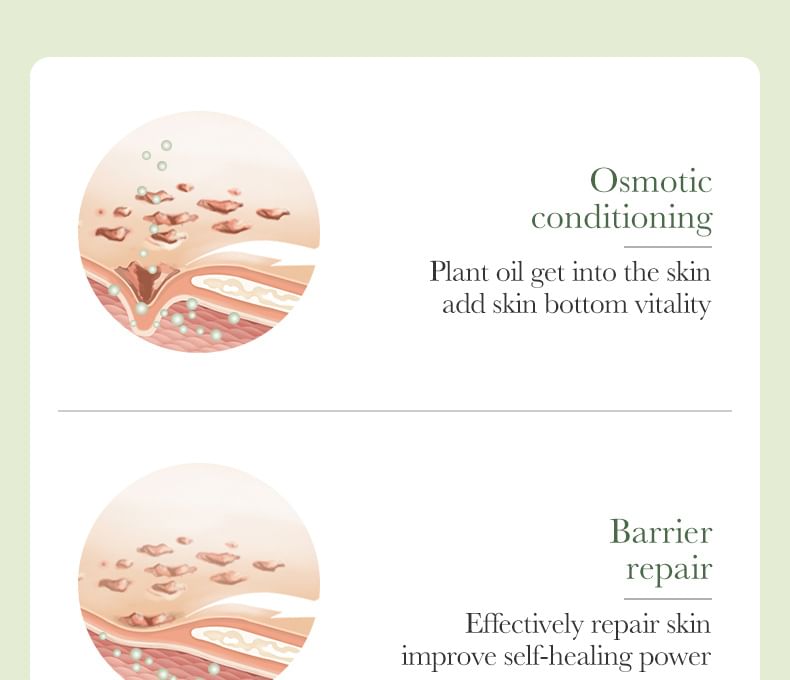 Osmotic conditioning

Plant oil get into the skin add skin bottom vitality

Barrier repair

Effectively repair skin improve self-healing power